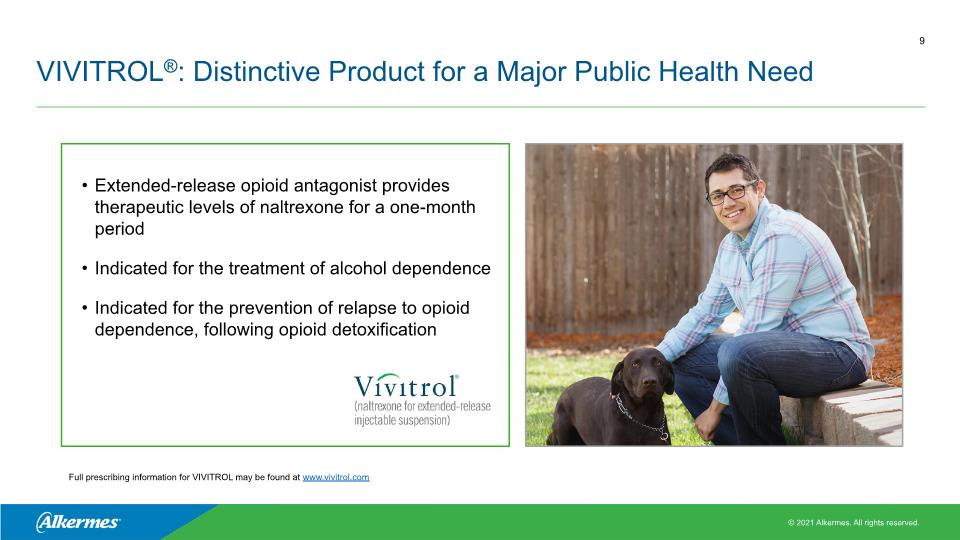 9

VIVITROL®: Distinctive Product for a Major Public Health Need

• Extended-release opioid antagonist provides therapeutic levels of naltrexone for a one-month period

• Indicated for the treatment of alcohol dependence

• Indicated for the prevention of relapse to opioid dependence, following opioid detoxification

Vivitrol®
(naltrexone for extended-release injectable suspension)

Full prescribing information for VIVITROL may be found at www.vivitrol.com

Alkermes®

© 2021 Alkermes. All rights reserved.